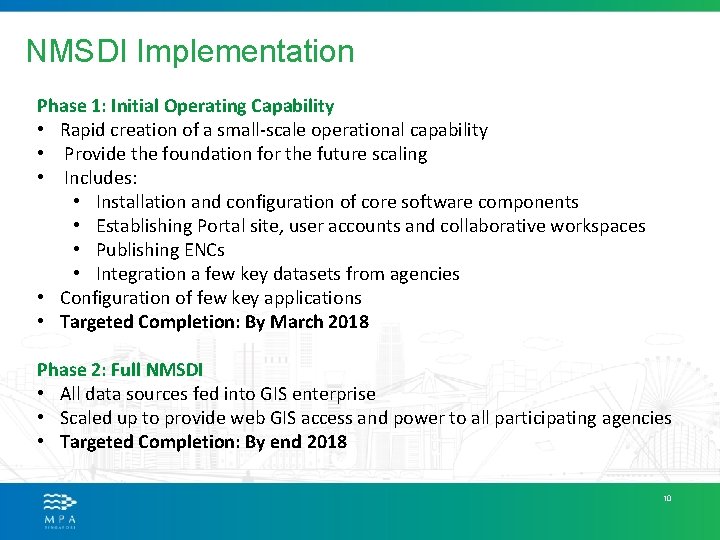 NMSDI Implementation

Phase 1: Initial Operating Capability
• Rapid creation of a small-scale operational capability
• Provide the foundation for the future scaling
• Includes:
  • Installation and configuration of core software components
  • Establishing Portal site, user accounts and collaborative workspaces
  • Publishing ENCs
  • Integration a few key datasets from agencies
• Configuration of few key applications
• Targeted Completion: By March 2018

Phase 2: Full NMSDI
• All data sources fed into GIS enterprise
• Scaled up to provide web GIS access and power to all participating agencies
• Targeted Completion: By end 2018

MPA
SINGAPORE

10